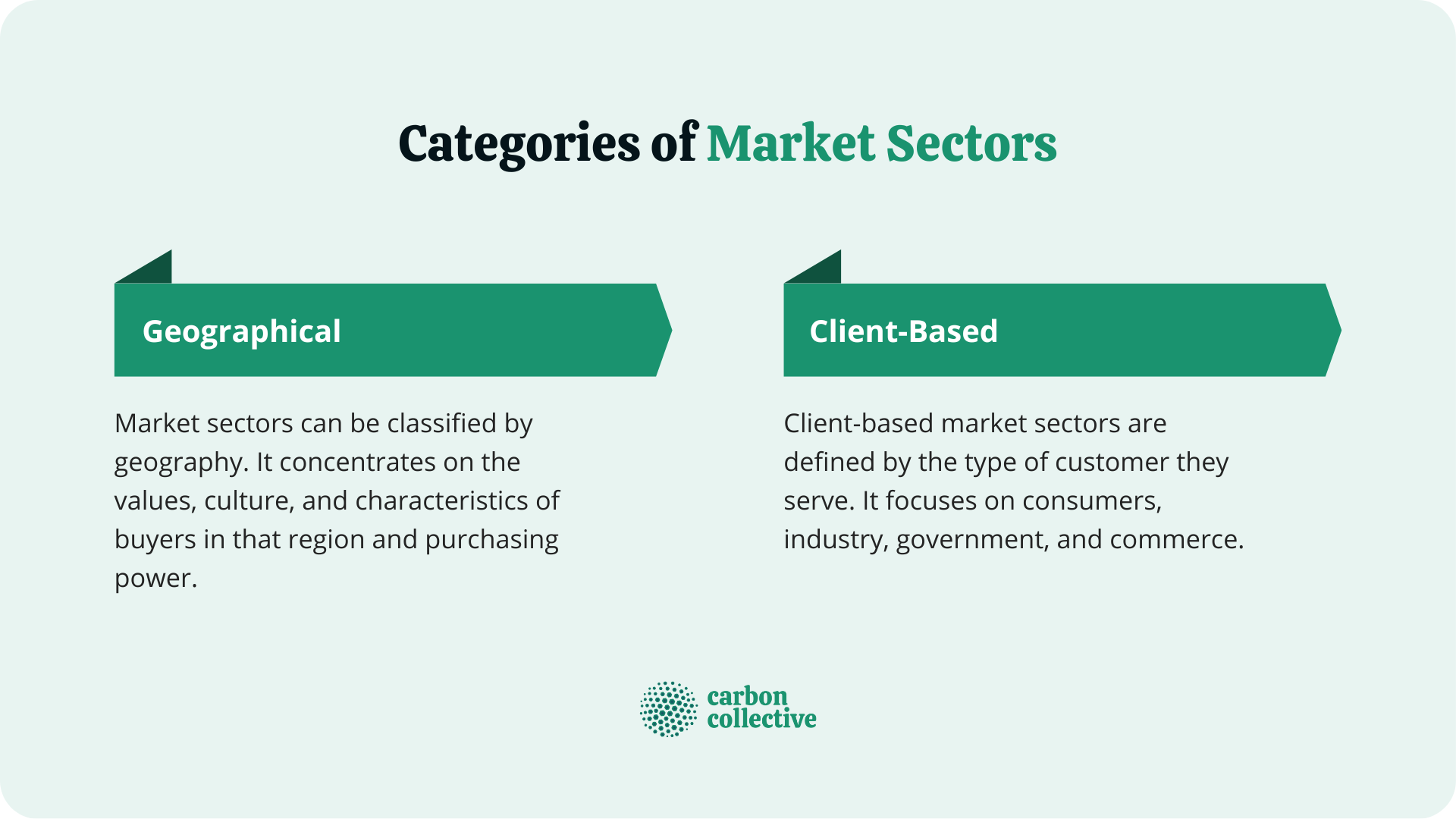 Categories of Market Sectors

Geographical

Market sectors can be classified by geography. It concentrates on the values, culture, and characteristics of buyers in that region and purchasing power.

Client-Based

Client-based market sectors are defined by the type of customer they serve. It focuses on consumers, industry, government, and commerce.

carbon collective